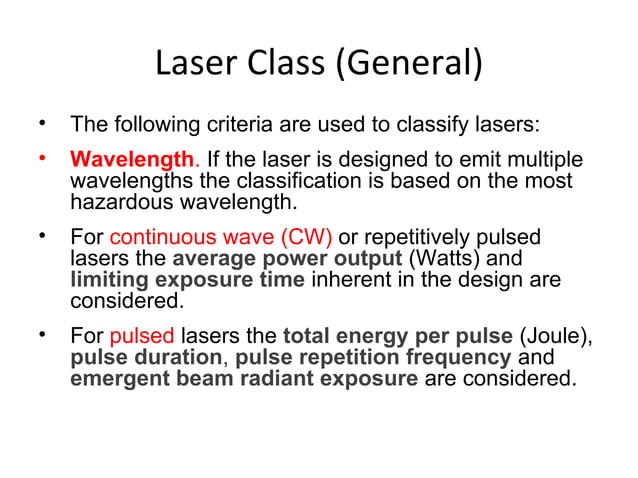 Laser Class (General)

• The following criteria are used to classify lasers:

• Wavelength. If the laser is designed to emit multiple wavelengths the classification is based on the most hazardous wavelength.

• For continuous wave (CW) or repetitively pulsed lasers the average power output (Watts) and limiting exposure time inherent in the design are considered.

• For pulsed lasers the total energy per pulse (Joule), pulse duration, pulse repetition frequency and emergent beam radiant exposure are considered.